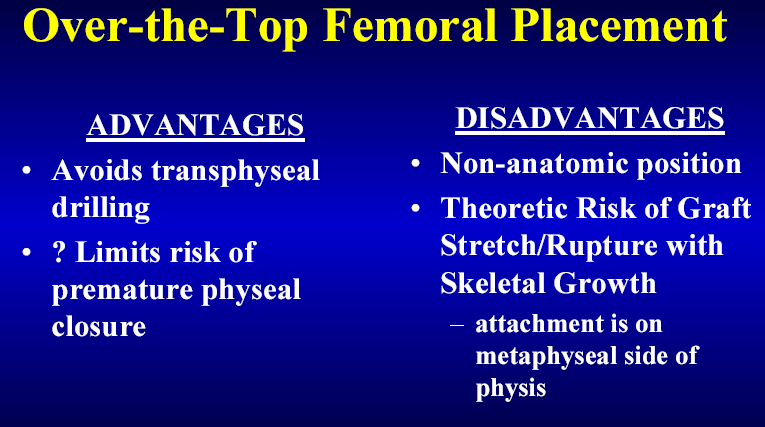 Over-the-Top Femoral Placement

ADVANTAGES

• Avoids transphyseal drilling

• ? Limits risk of premature physeal closure

DISADVANTAGES

• Non-anatomic position

• Theoretic Risk of Graft Stretch/Rupture with Skeletal Growth

– attachment is on metaphyseal side of physis